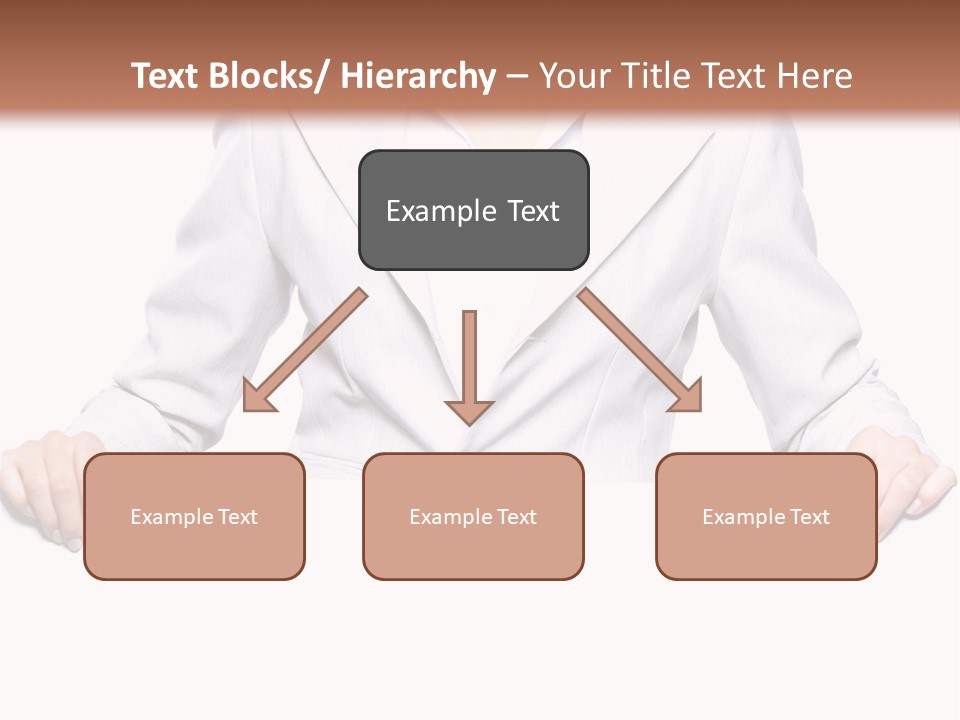 Text Blocks/ Hierarchy – Your Title Text Here

Example Text

Example Text

Example Text

Example Text